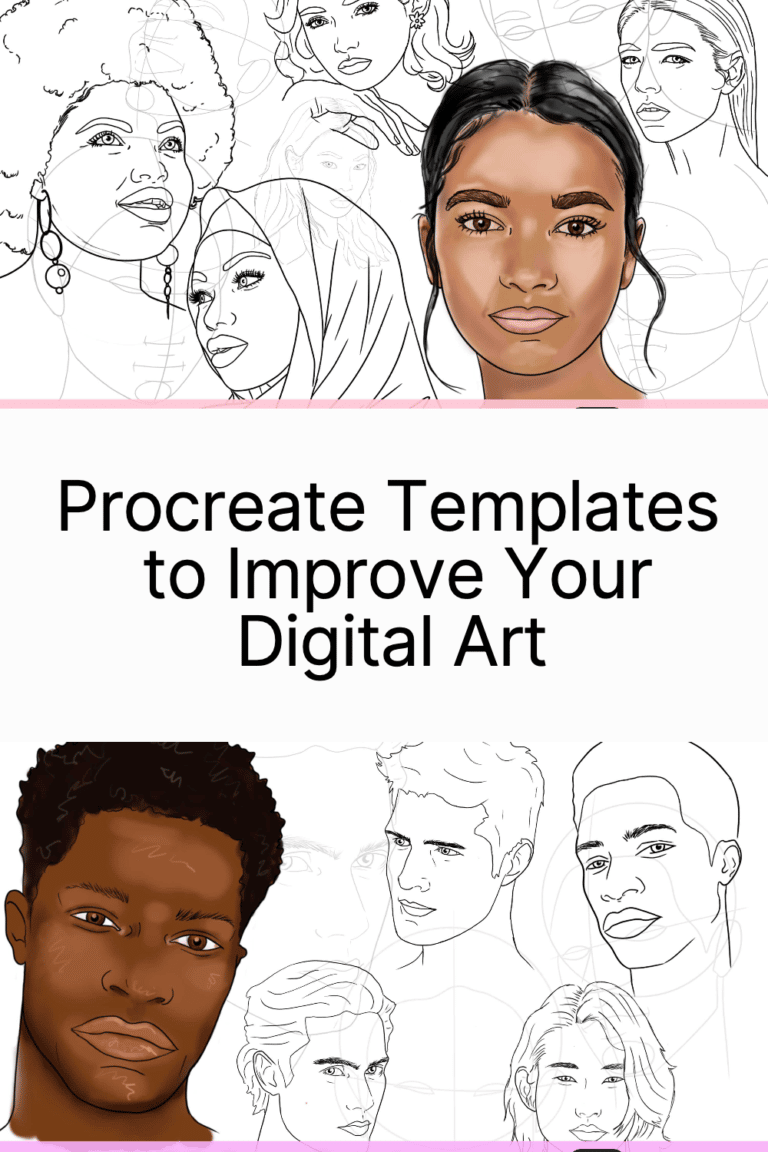 Procreate Templates to Improve Your Digital Art